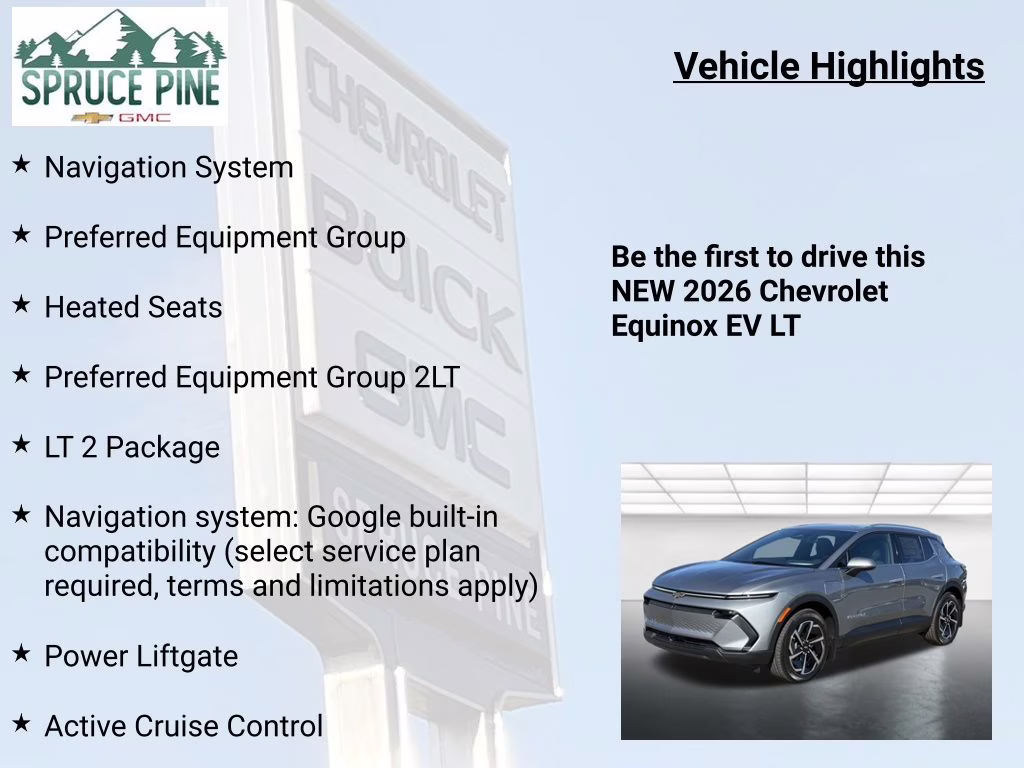 SPRUCE PINE
GMC

Vehicle Highlights

★ Navigation System

★ Preferred Equipment Group

★ Heated Seats

★ Preferred Equipment Group 2LT

★ LT 2 Package

★ Navigation system: Google built-in compatibility (select service plan required, terms and limitations apply)

★ Power Liftgate

★ Active Cruise Control

Be the first to drive this NEW 2026 Chevrolet Equinox EV LT

CHEVROLET
BUICK
GMC
SPRUCE PINE